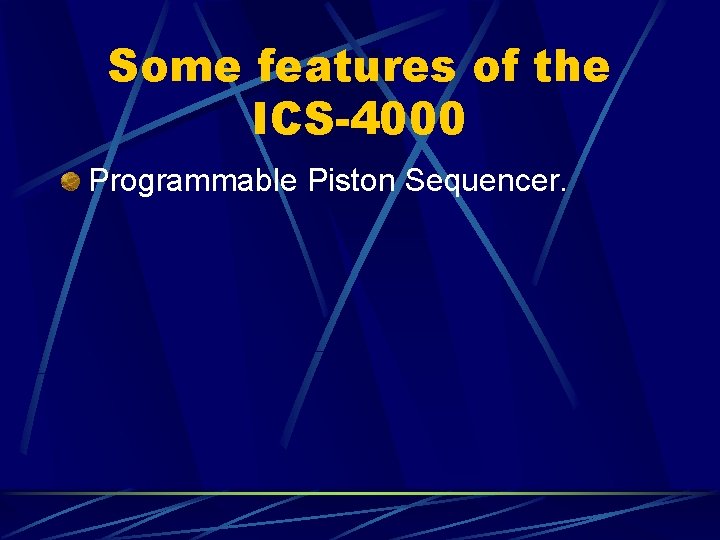 Some features of the ICS-4000

Programmable Piston Sequencer.